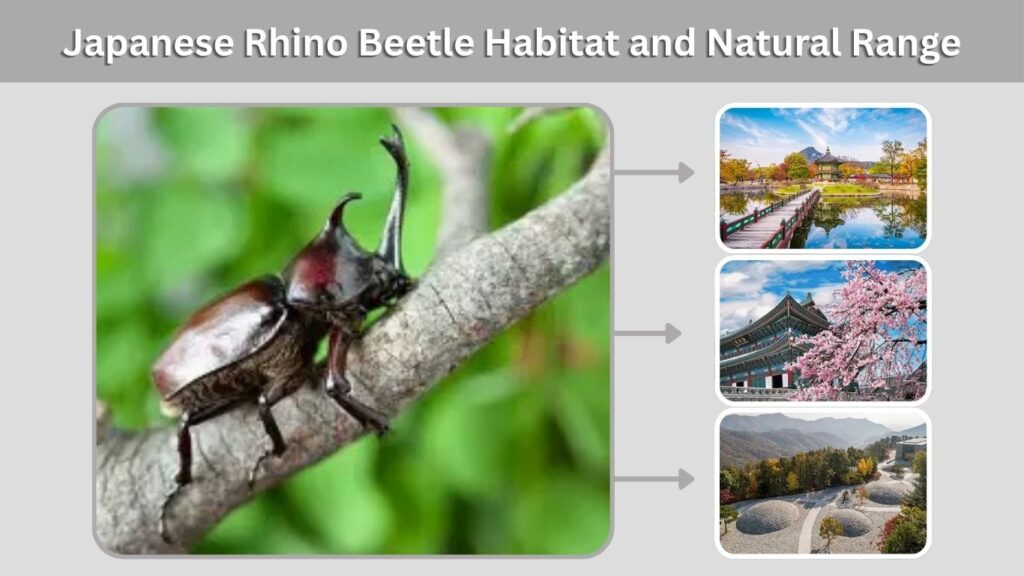 Japanese Rhino Beetle Habitat and Natural Range